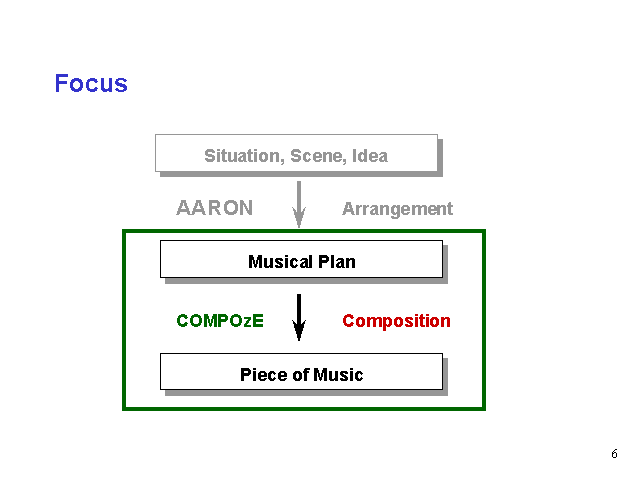 Focus

Situation, Scene, Idea

AARON

Arrangement

Musical Plan

COMPOzE

Composition

Piece of Music

6